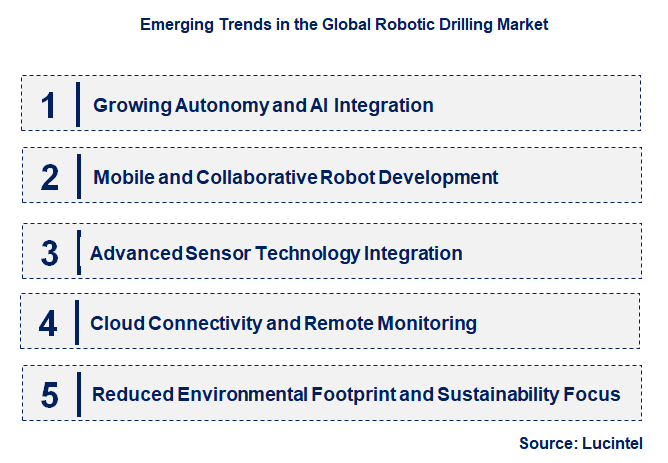 Emerging Trends in the Global Robotic Drilling Market

1 Growing Autonomy and AI Integration

2 Mobile and Collaborative Robot Development

3 Advanced Sensor Technology Integration

4 Cloud Connectivity and Remote Monitoring

5 Reduced Environmental Footprint and Sustainability Focus

Source: Lucintel